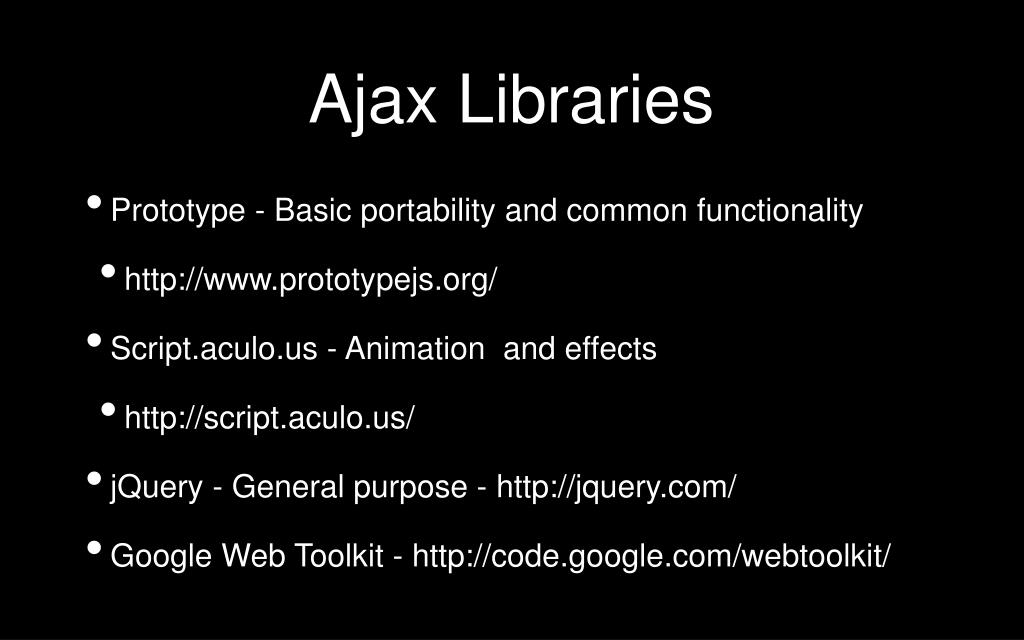 Ajax Libraries

• Prototype - Basic portability and common functionality

• http://www.prototypejs.org/

• Script.aculo.us - Animation and effects

• http://script.aculo.us/

• jQuery - General purpose - http://jquery.com/

• Google Web Toolkit - http://code.google.com/webtoolkit/